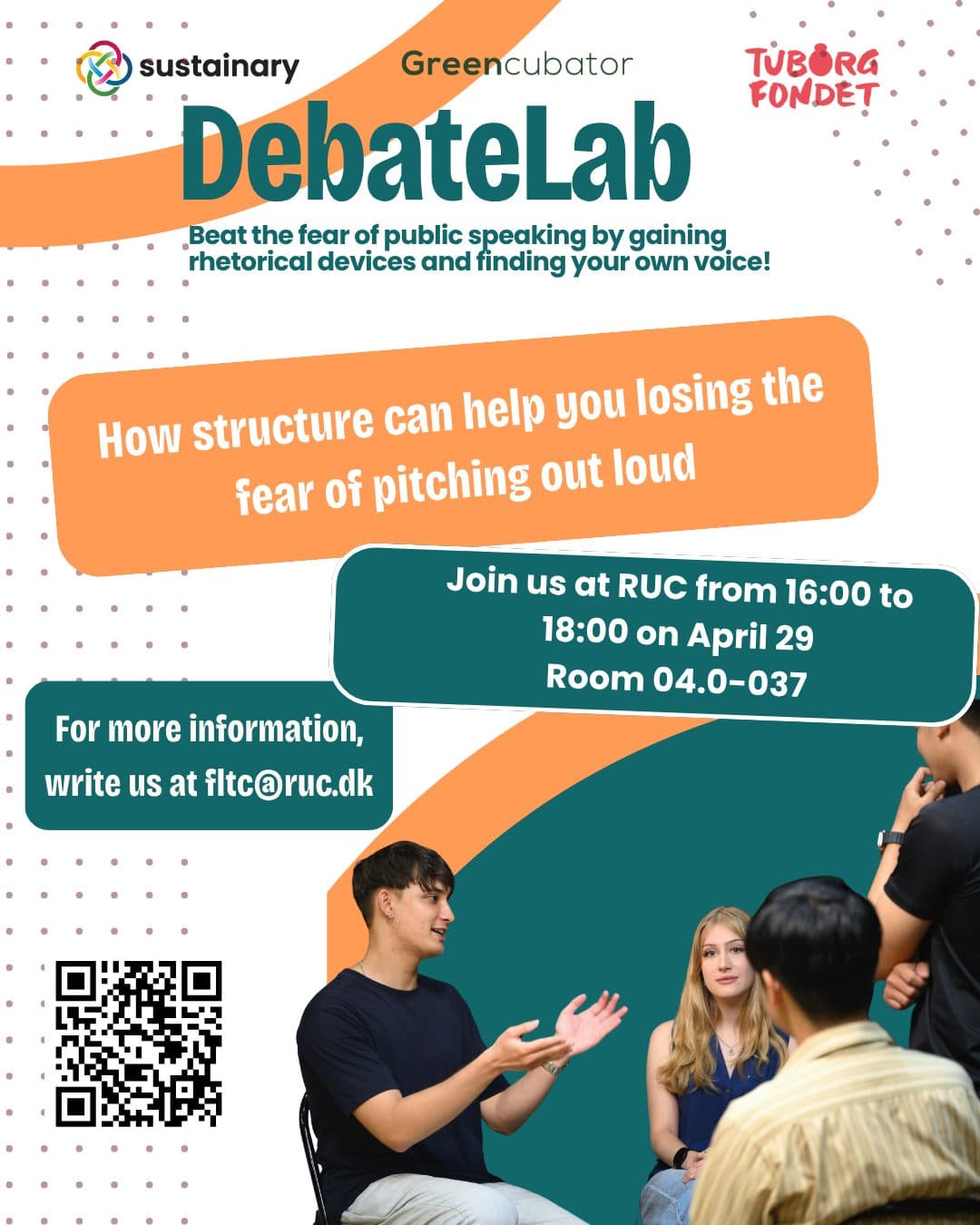 sustainary

Greencubator

TUBORG FONDET

DebateLab

Beat the fear of public speaking by gaining rhetorical devices and finding your own voice!

How structure can help you losing the fear of pitching out loud

Join us at RUC from 16:00 to 18:00 on April 29
Room 04.0-037

For more information, write us at fltc@ruc.dk